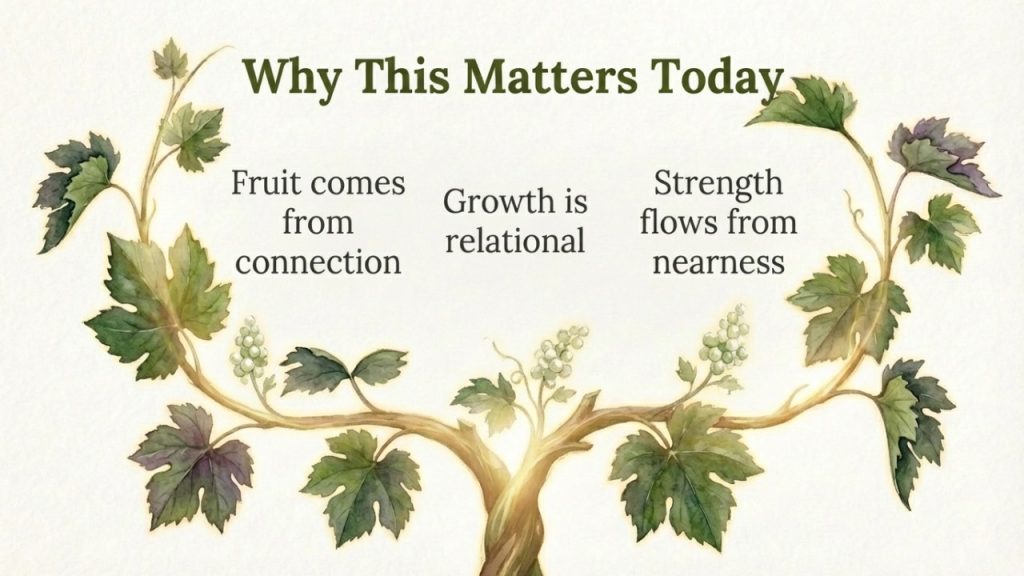 Why This Matters Today

Fruit comes from connection

Growth is relational

Strength flows from nearness